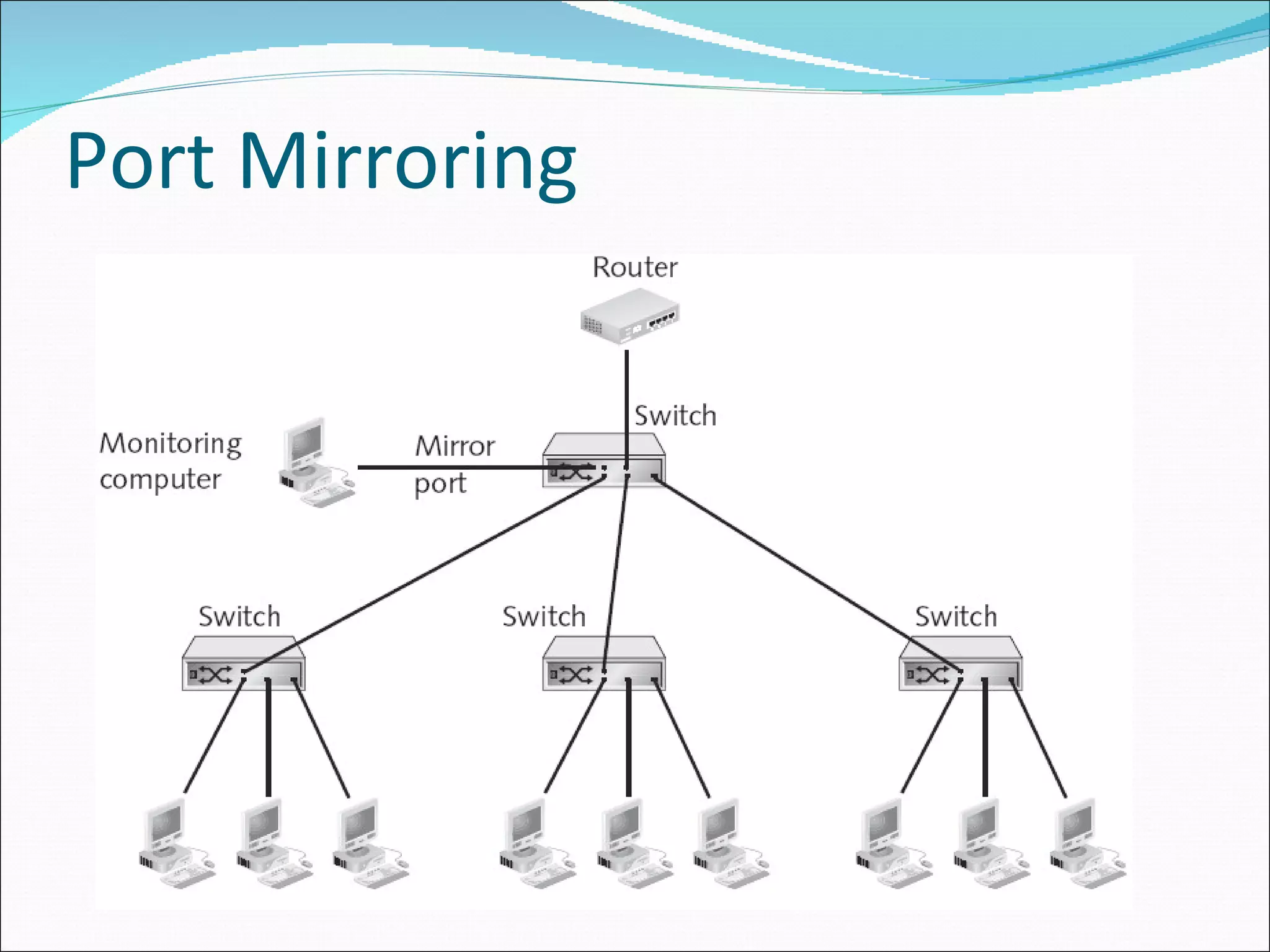 Port Mirroring

Router

Switch

Monitoring computer

Mirror port

Switch

Switch

Switch